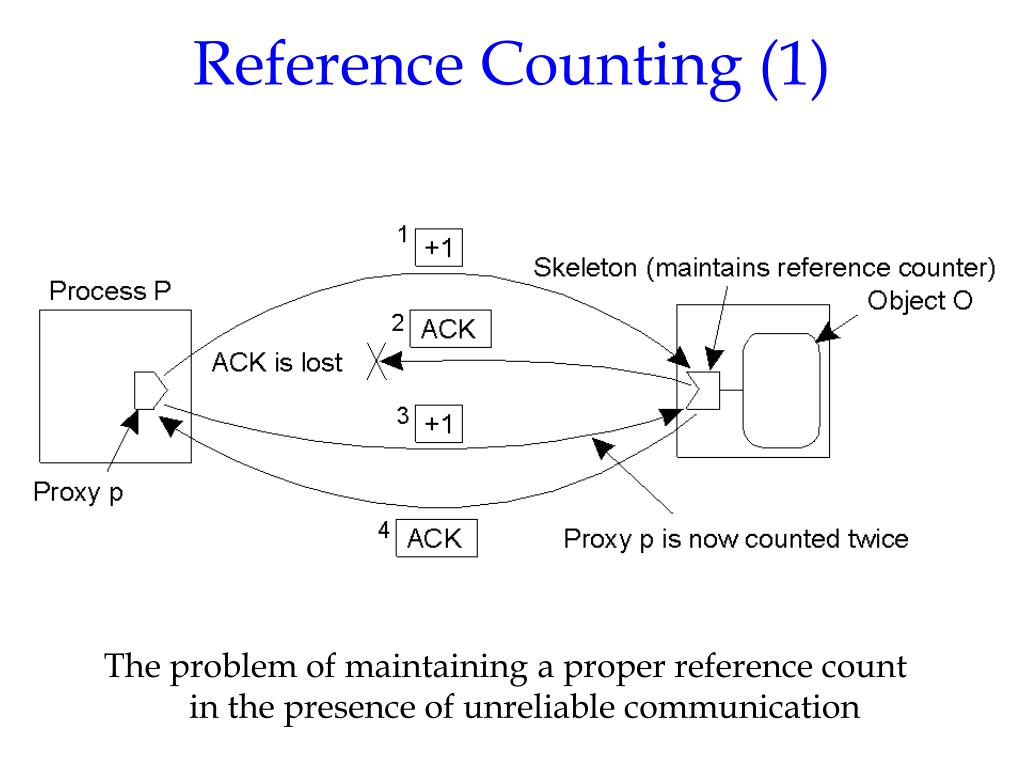 Reference Counting (1)

1 +1

Skeleton (maintains reference counter)

Process P

Object O

2 ACK

ACK is lost

3 +1

Proxy p

4 ACK

Proxy p is now counted twice

The problem of maintaining a proper reference count in the presence of unreliable communication